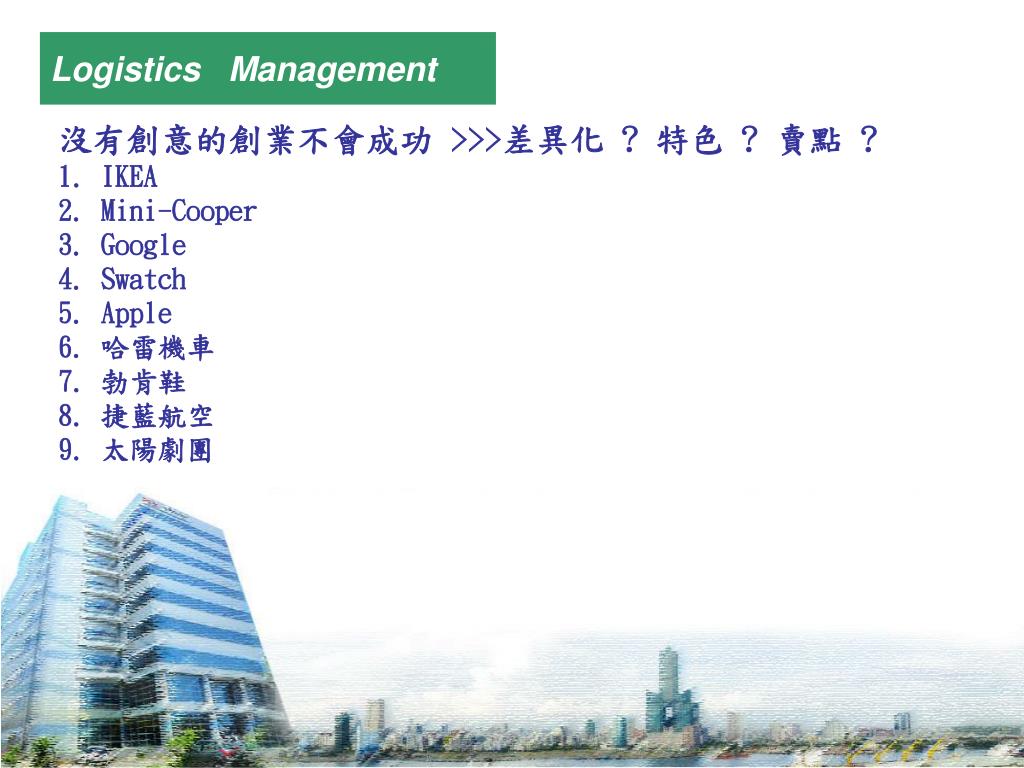 Logistics Management

沒有創意的創業不會成功 >>>差異化 ? 特色 ? 賣點 ?
1. IKEA
2. Mini-Cooper
3. Google
4. Swatch
5. Apple
6. 哈雷機車
7. 勃肯鞋
8. 捷藍航空
9. 太陽劇團